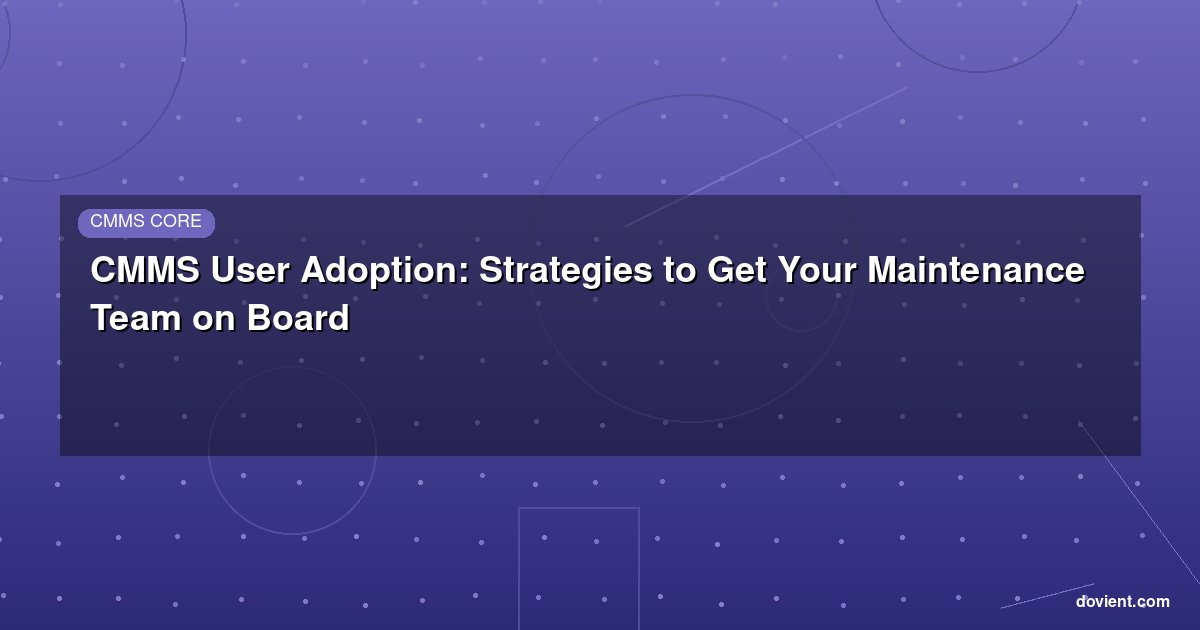 CMMS CORE

CMMS User Adoption: Strategies to Get Your Maintenance Team on Board

dovient.com